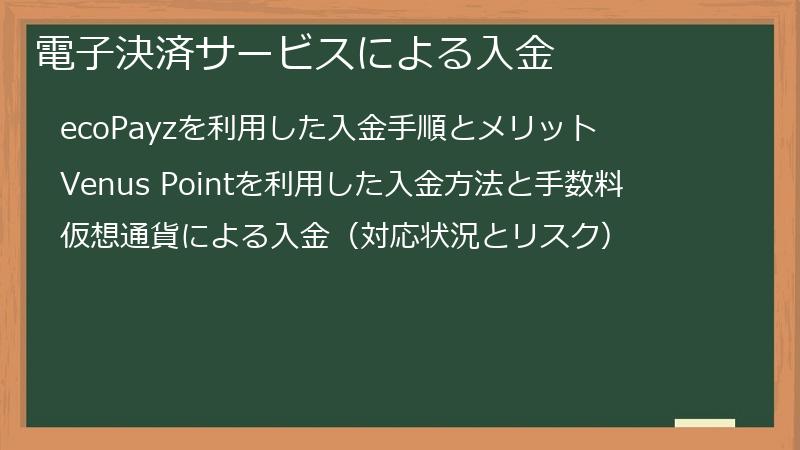 電子決済サービスによる入金

ecoPayzを利用した入金手順とメリット

Venus Pointを利用した入金方法と手数料

仮想通貨による入金（対応状況とリスク）